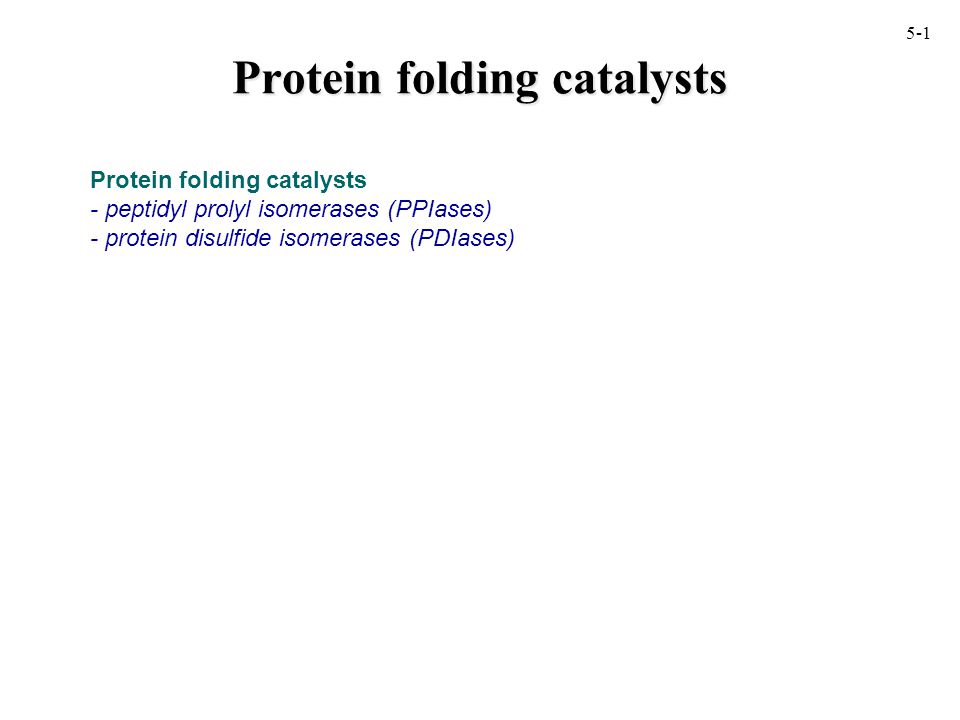 5-1

Protein folding catalysts

Protein folding catalysts
- peptidyl prolyl isomerases (PPIases)
- protein disulfide isomerases (PDIases)